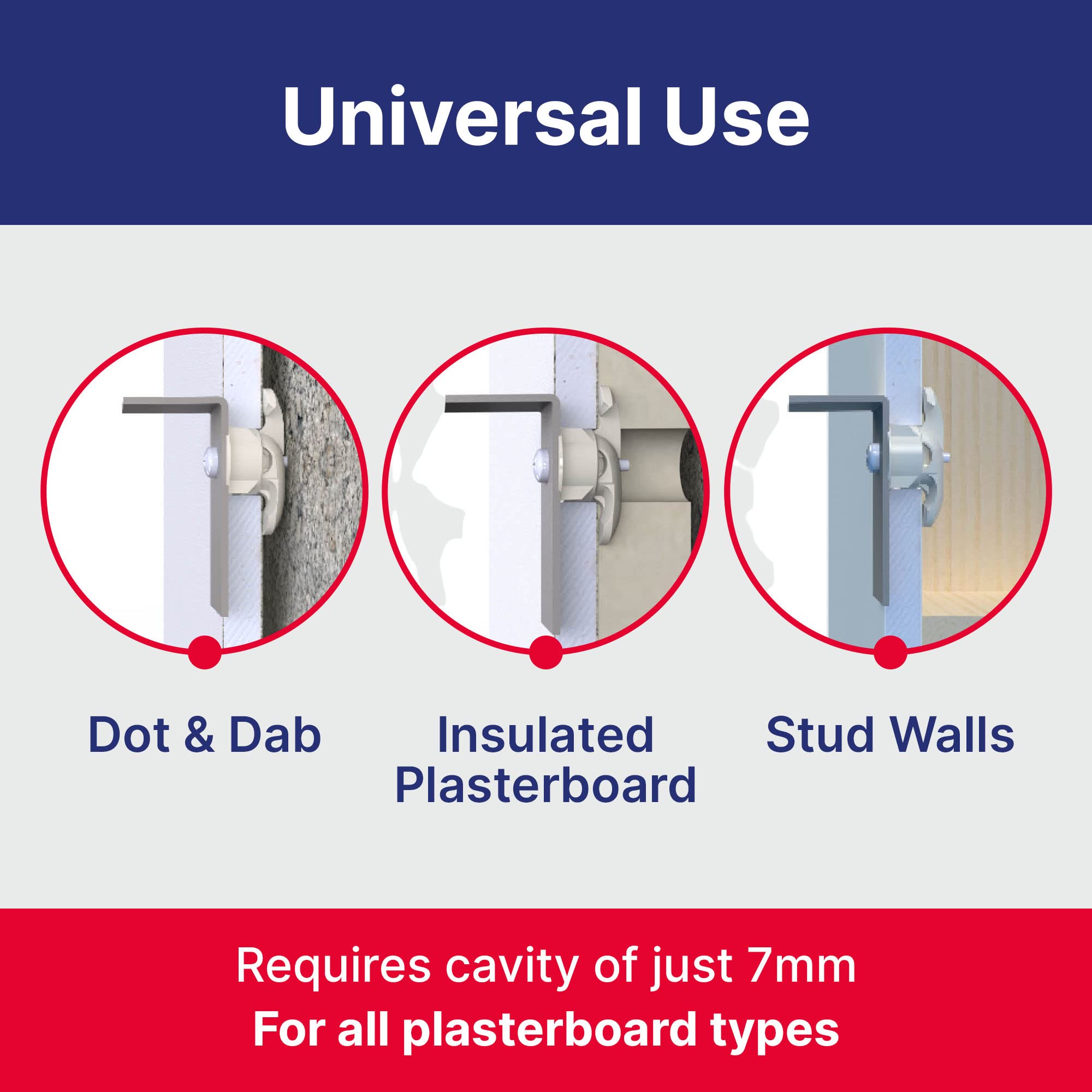 Universal Use

Dot & Dab

Insulated Plasterboard

Stud Walls

Requires cavity of just 7mm
For all plasterboard types